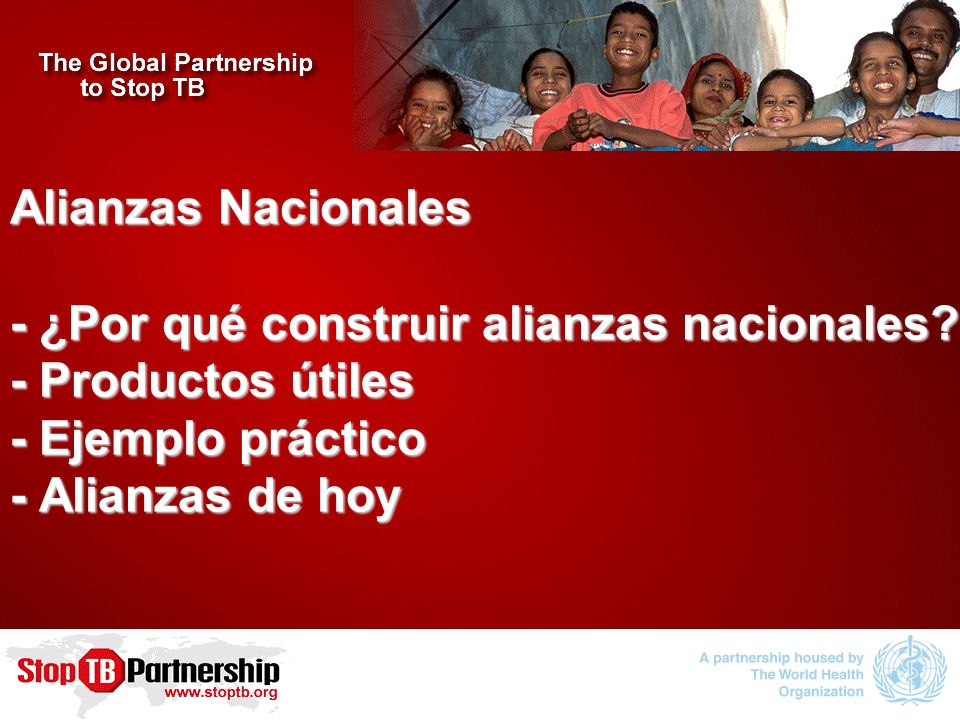 The Global Partnership to Stop TB

Alianzas Nacionales

- ¿Por qué construir alianzas nacionales?
- Productos útiles
- Ejemplo práctico
- Alianzas de hoy

Stop TB Partnership
www.stoptb.org

A partnership housed by The World Health Organization